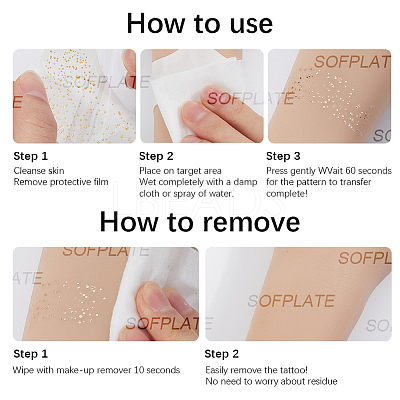 How to use

SOFPLATE

SOFPLATE

SOFPLATE

Step 1
Cleanse skin
Remove protective film

Step 2
Place on target area
Wet completely with a damp cloth or spray of water.

Step 3
Press gently WVait 60 seconds for the pattern to transfer complete!

LBEADS

How to remove

SOFPLATE

SOFPLATE

SOFPLATE

SOFPLATE

Step 1
Wipe with make-up remover 10 seconds

Step 2
Easily remove the tattoo!
No need to worry about residue